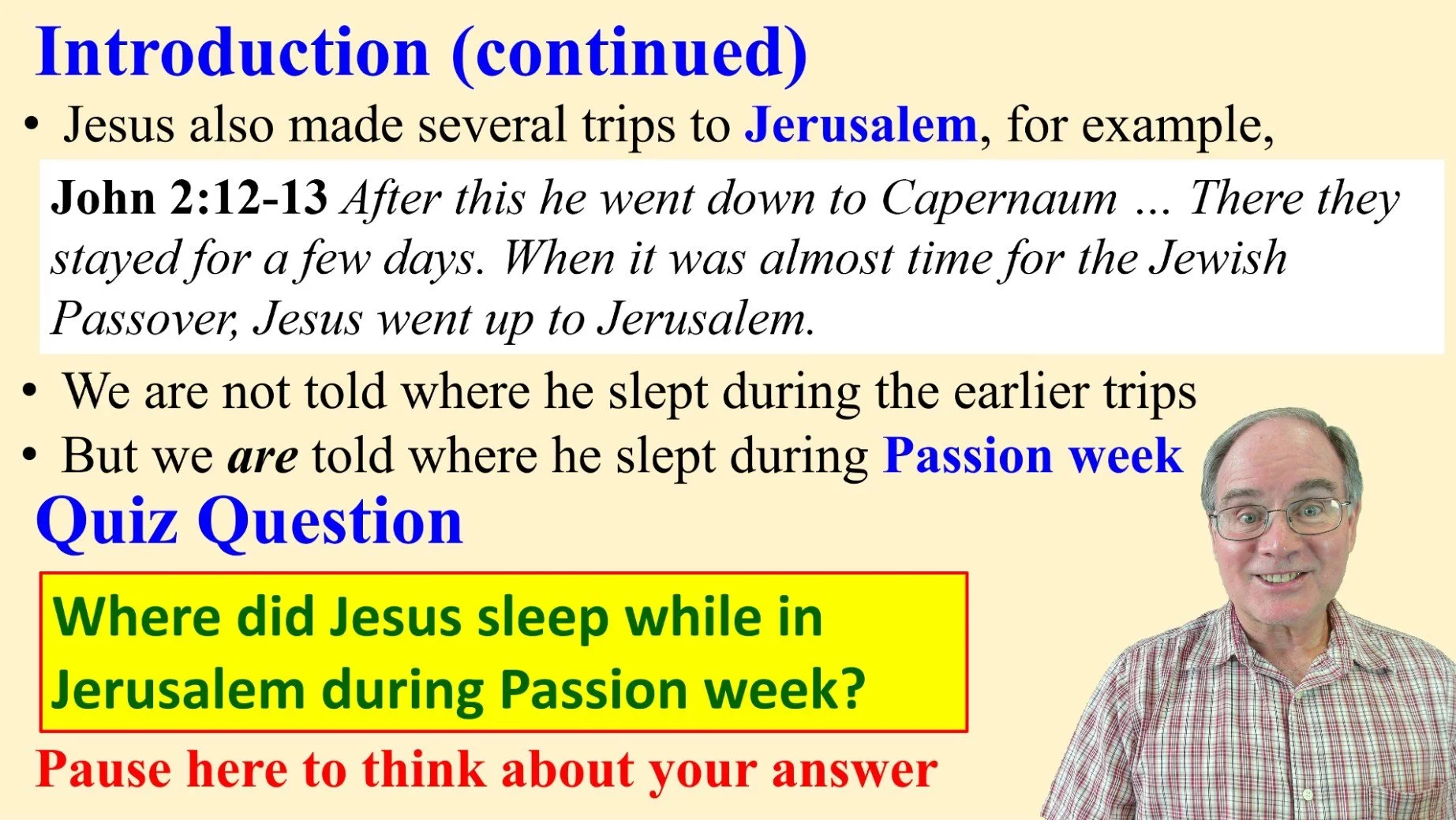 Introduction (continued)

• Jesus also made several trips to Jerusalem, for example,

John 2:12-13 After this he went down to Capernaum ... There they stayed for a few days. When it was almost time for the Jewish Passover, Jesus went up to Jerusalem.

• We are not told where he slept during the earlier trips
• But we are told where he slept during Passion week

Quiz Question

Where did Jesus sleep while in Jerusalem during Passion week?

Pause here to think about your answer